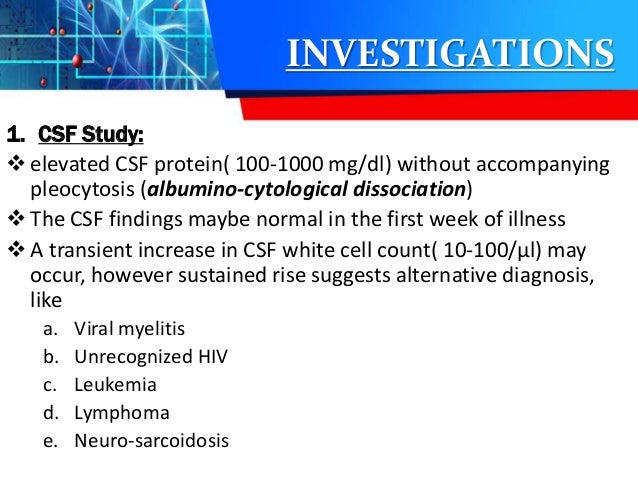 INVESTIGATIONS

1. CSF Study:

❖ elevated CSF protein( 100-1000 mg/dl) without accompanying pleocytosis (albumino-cytological dissociation)

❖ The CSF findings maybe normal in the first week of illness

❖ A transient increase in CSF white cell count( 10-100/μl) may occur, however sustained rise suggests alternative diagnosis, like

a. Viral myelitis
b. Unrecognized HIV
c. Leukemia
d. Lymphoma
e. Neuro-sarcoidosis